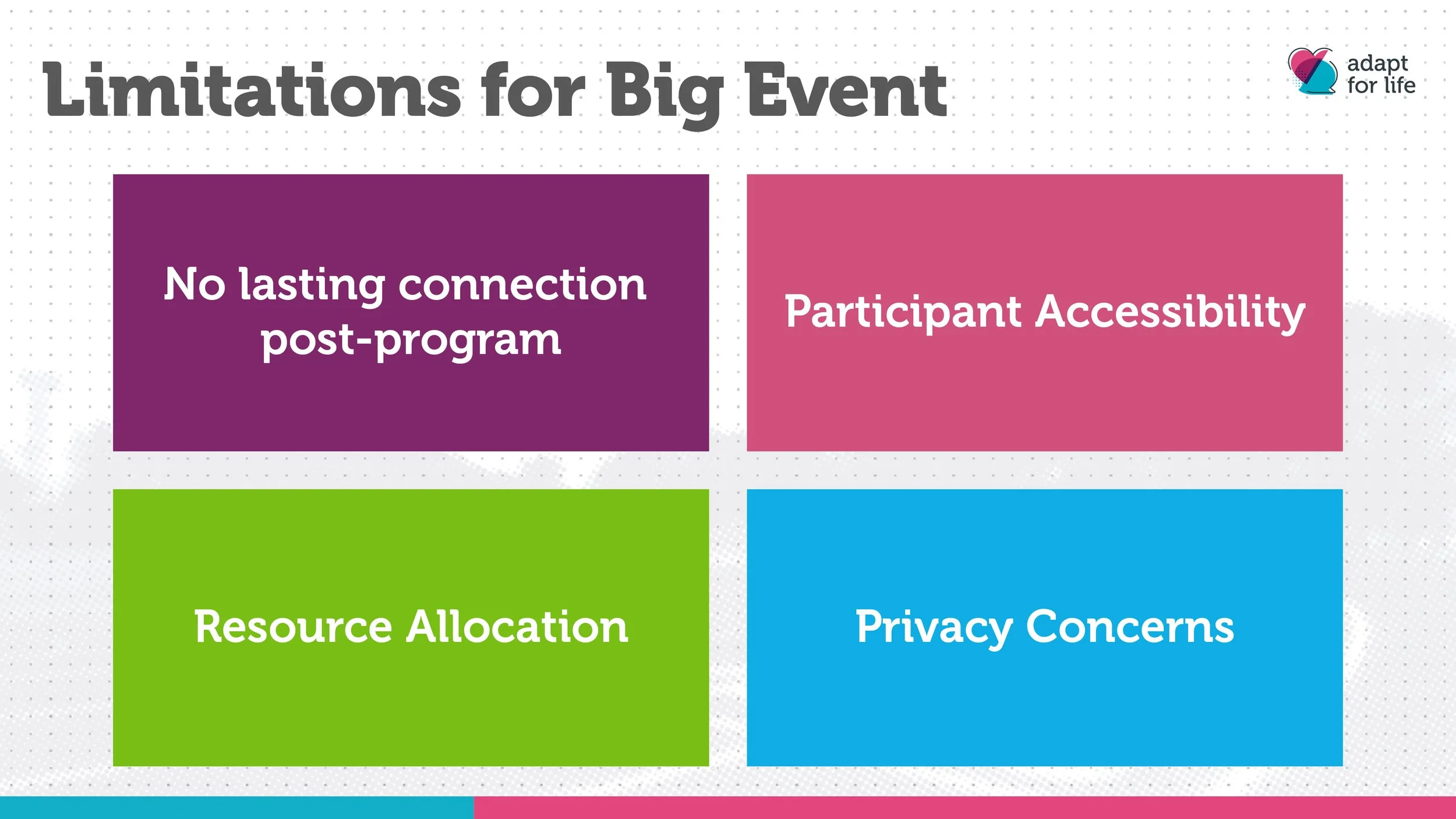 Limitations for Big Event

adapt for life

No lasting connection post-program

Participant Accessibility

Resource Allocation

Privacy Concerns